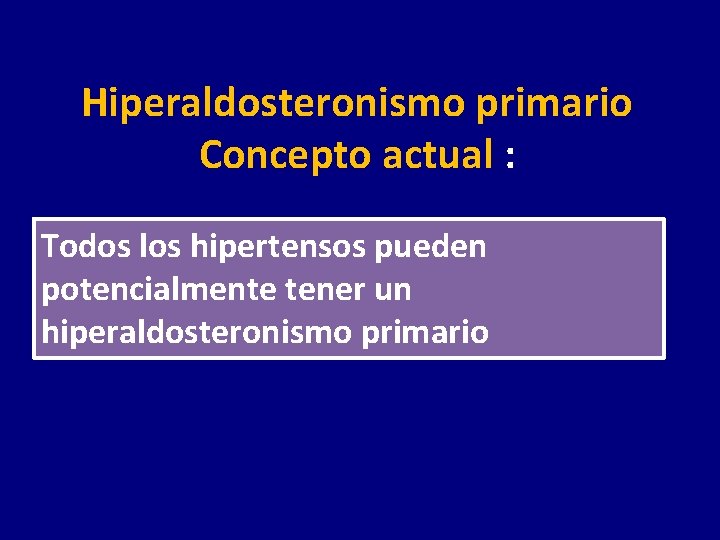 Hiperaldosteronismo primario
Concepto actual :

Todos los hipertensos pueden potencialmente tener un hiperaldosteronismo primario